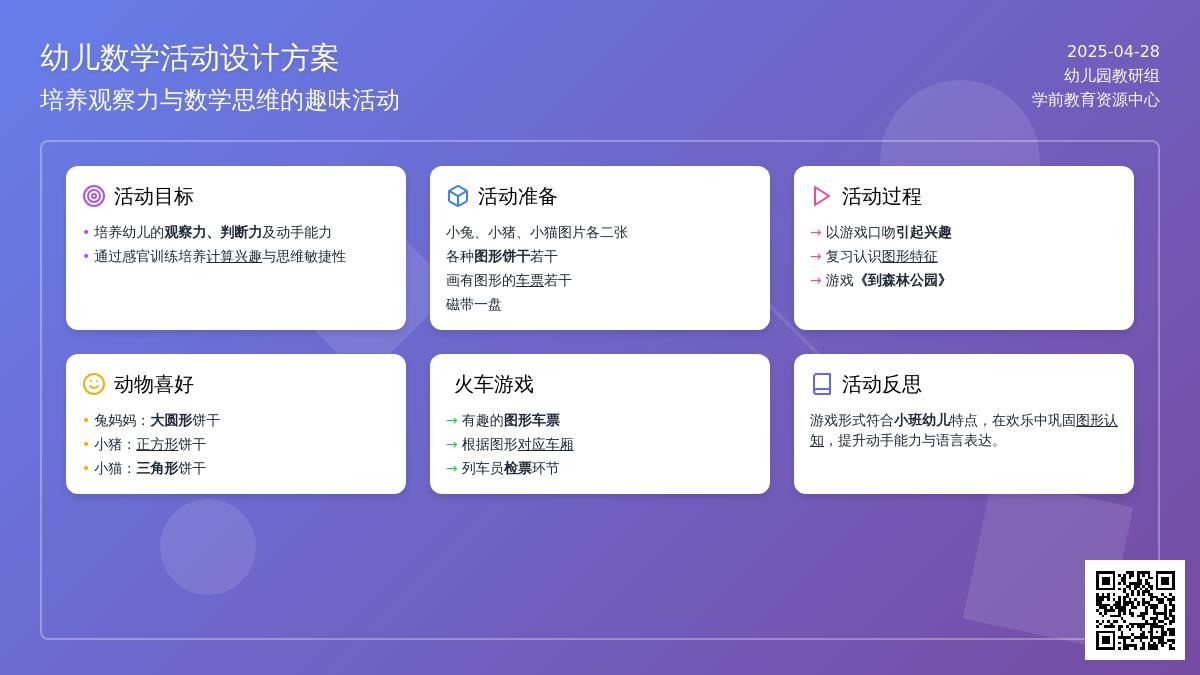 幼儿数学活动设计方案
培养观察力与数学思维的趣味活动

2025-04-28
幼儿园教研组
学前教育资源中心

活动目标
• 培养幼儿的观察力、判断力及动手能力
• 通过感官训练培养计算兴趣与思维敏捷性

活动准备
小兔、小猪、小猫图片各二张
各种图形饼干若干
画有图形的车票若干
磁带一盘

活动过程
→ 以游戏口吻引起兴趣
→ 复习认识图形特征
→ 游戏《到森林公园》

动物喜好
• 兔妈妈：大圆形饼干
• 小猪：正方形饼干
• 小猫：三角形饼干

火车游戏
→ 有趣的图形车票
→ 根据图形对应车厢
→ 列车员检票环节

活动反思
游戏形式符合小班幼儿特点，在欢乐中巩固图形认知，提升动手能力与语言表达。